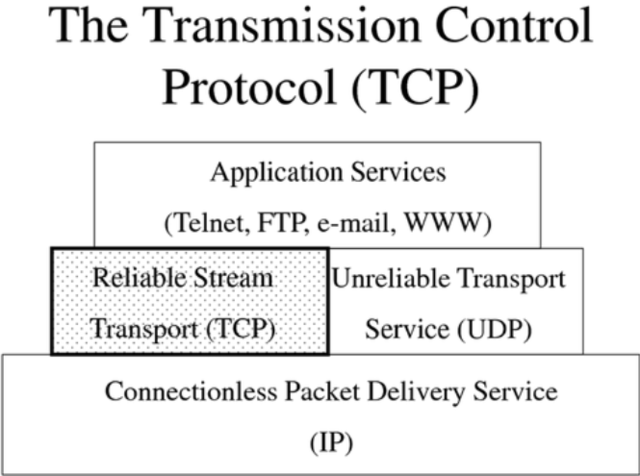 The Transmission Control Protocol (TCP)

Application Services
(Telnet, FTP, e-mail, WWW)

Reliable Stream
Transport (TCP)

Unreliable Transport
Service (UDP)

Connectionless Packet Delivery Service
(IP)